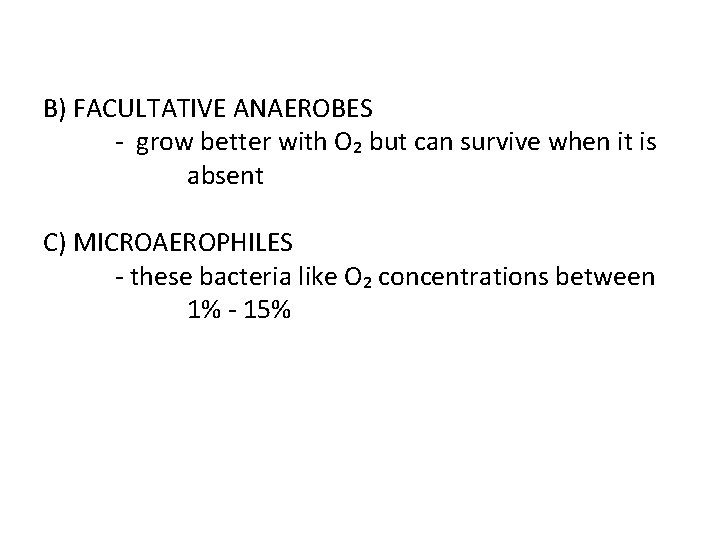 B) FACULTATIVE ANAEROBES

- grow better with $O_2$ but can survive when it is absent

C) MICROAEROPHILES

- these bacteria like $O_2$ concentrations between 1% - 15%